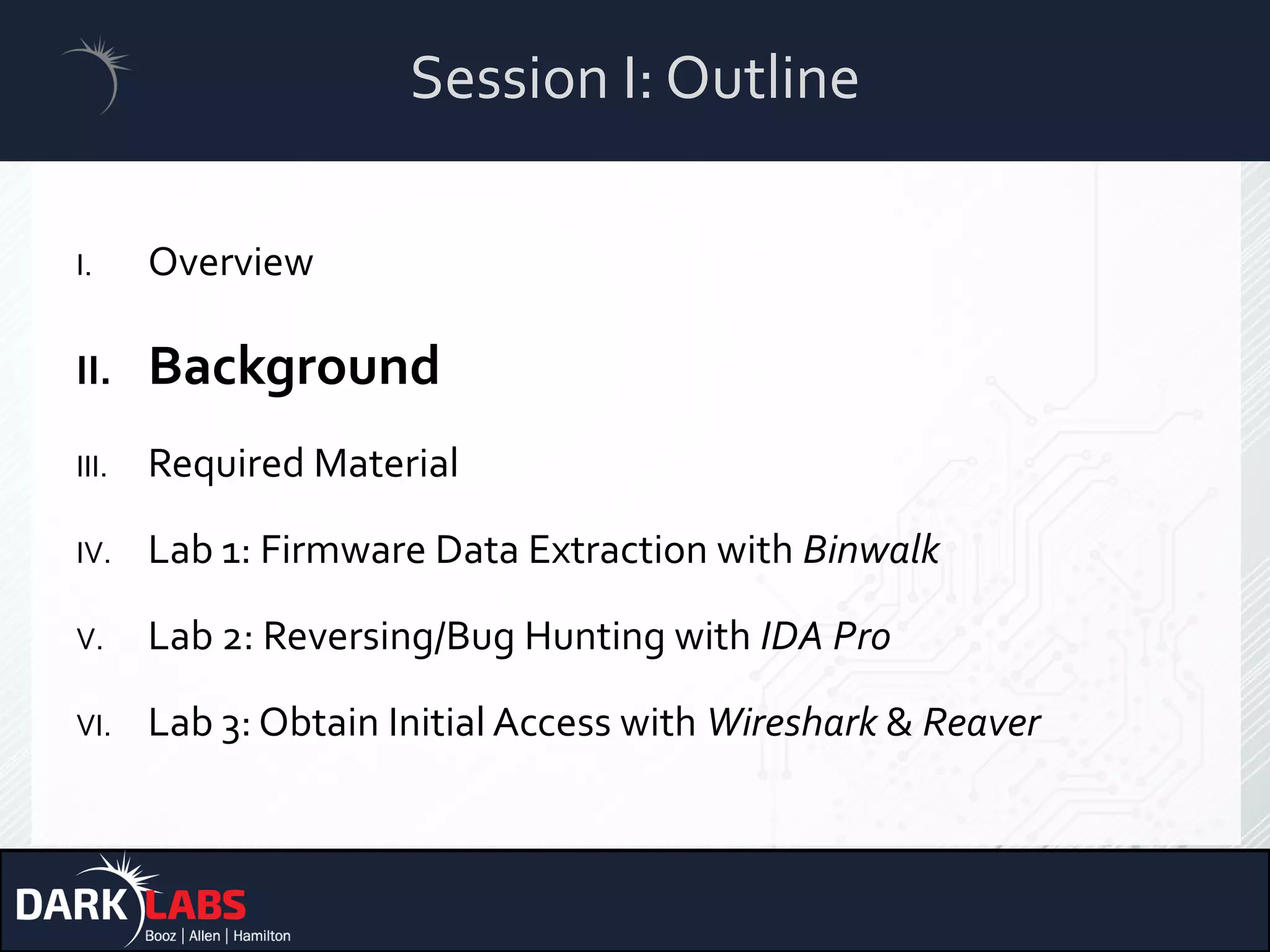 Session I: Outline

I. Overview

II. Background

III. Required Material

IV. Lab 1: Firmware Data Extraction with Binwalk

V. Lab 2: Reversing/Bug Hunting with IDA Pro

VI. Lab 3: Obtain Initial Access with Wireshark & Reaver

DARK LABS
Booz | Allen | Hamilton